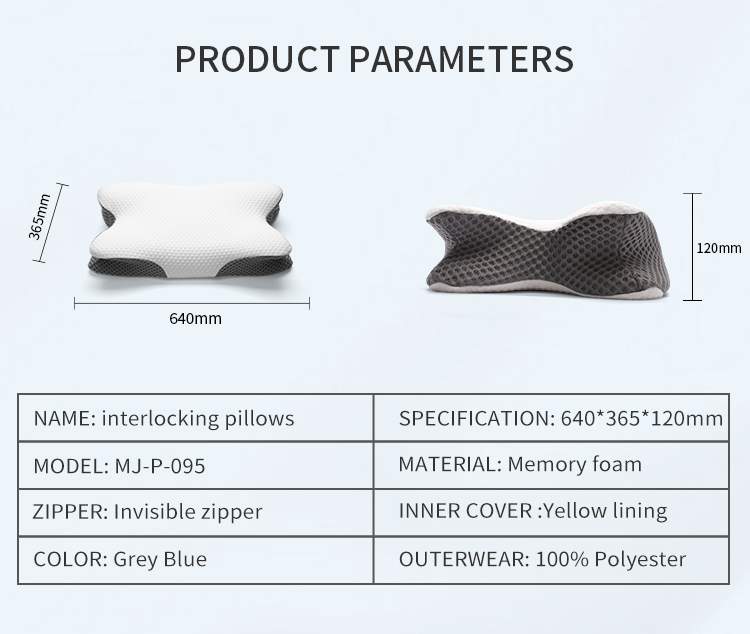 PRODUCT PARAMETERS

365mm

640mm

120mm

| NAME: interlocking pillows | SPECIFICATION: 640*365*120mm |
|---|---|
| MODEL: MJ-P-095 | MATERIAL: Memory foam |
| ZIPPER: Invisible zipper | INNER COVER :Yellow lining |
| COLOR: Grey Blue | OUTERWEAR: 100% Polyester |